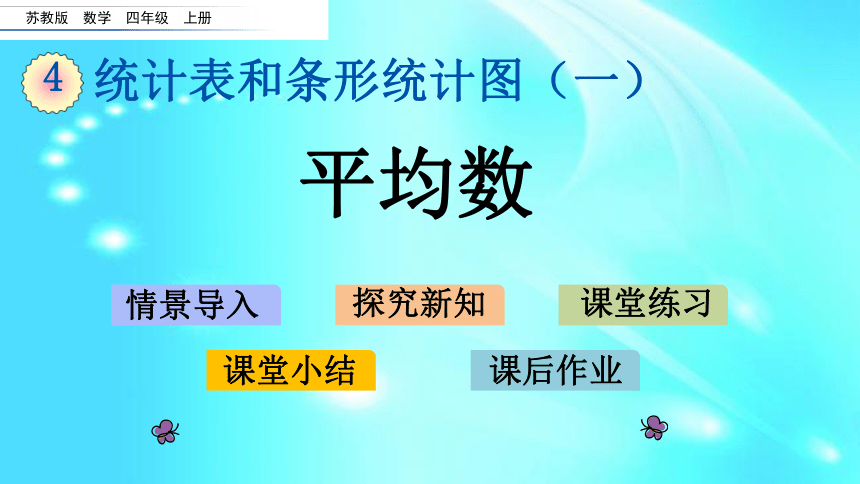 苏教版 数学 四年级 上册

4 统计表和条形统计图（一）

平均数

情景导入

探究新知

课堂练习

课堂小结

课后作业